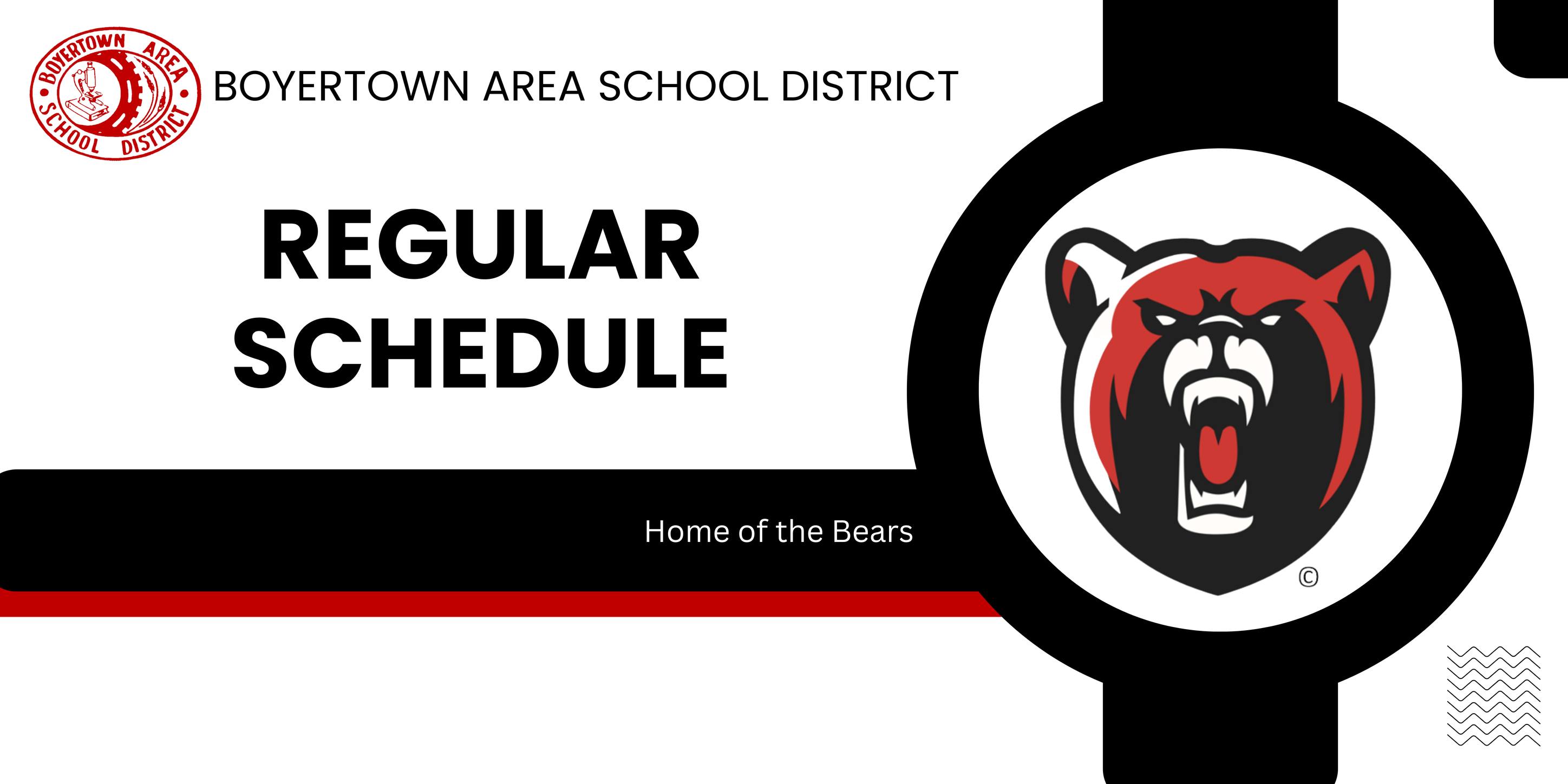 BOYERTOWN AREA SCHOOL DISTRICT

BOYERTOWN AREA SCHOOL DISTRICT

REGULAR SCHEDULE

Home of the Bears

©